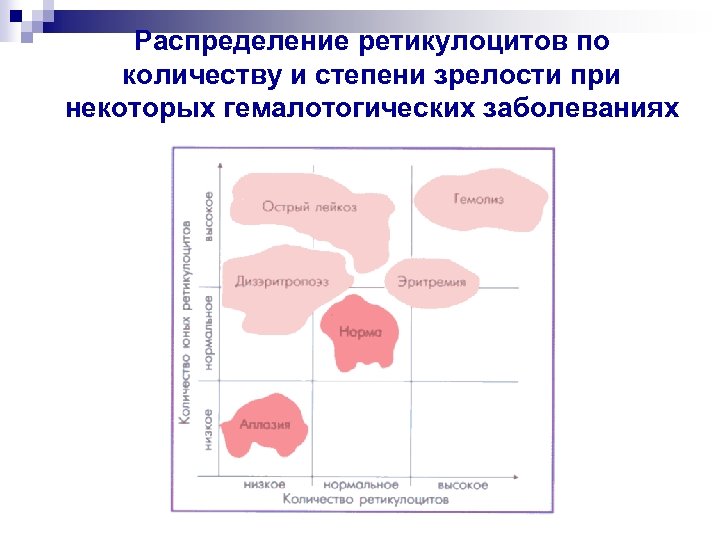 Распределение ретикулоцитов по количеству и степени зрелости при некоторых гемалотогических заболеваниях

Количество юных ретикулоцитов

высокое

нормальное

низкое

Острый лейкоз

Гемолиз

Дизэритропоэз

Эритремия

Норма

Аплазия

низкое

нормальное

высокое

Количество ретикулоцитов